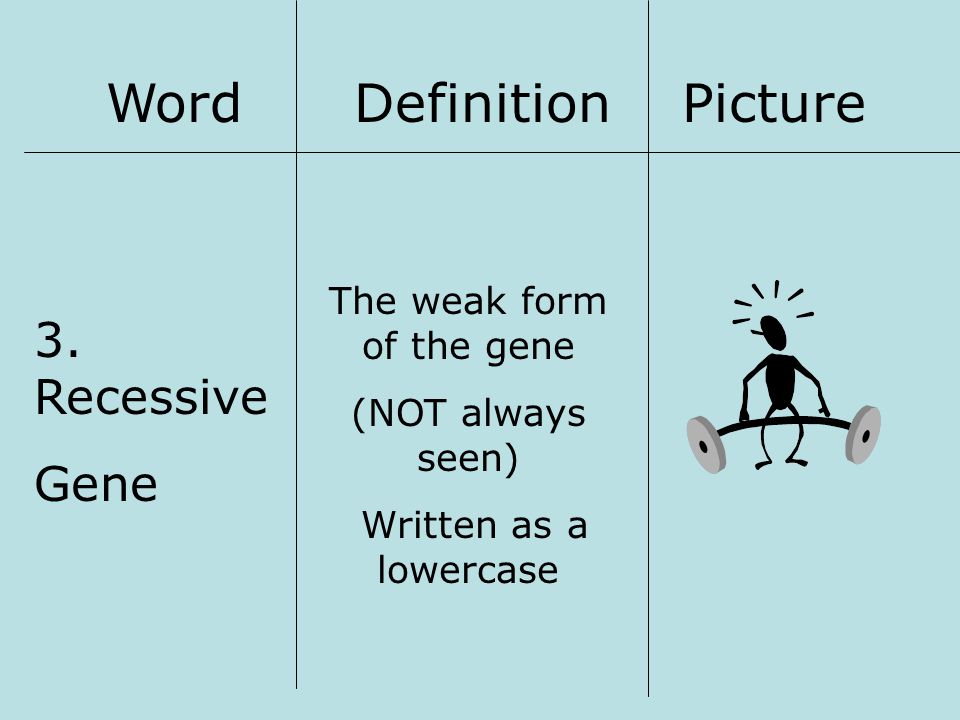 | Word | Definition | Picture |
|---|---|---|
| 3. Recessive Gene | The weak form of the gene (NOT always seen) Written as a lowercase | |